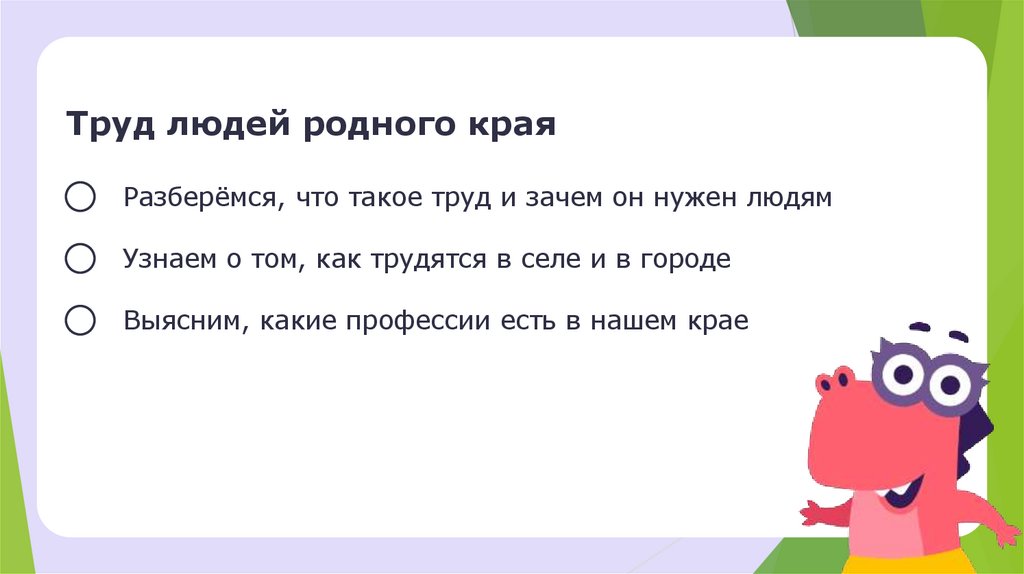 Труд людей родного края

Разберёмся, что такое труд и зачем он нужен людям

Узнаем о том, как трудятся в селе и в городе

Выясним, какие профессии есть в нашем крае